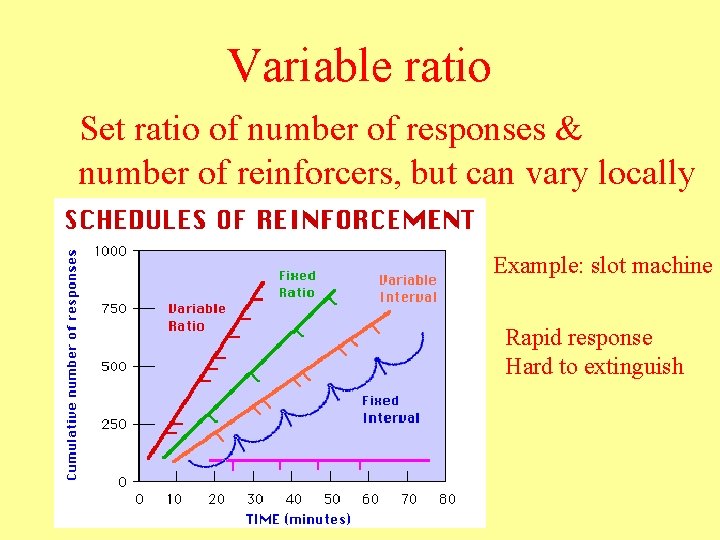 Variable ratio

Set ratio of number of responses & number of reinforcers, but can vary locally

SCHEDULES OF REINFORCEMENT

Cumulative number of responses

1000
750
500
250
0

Variable Ratio

Fixed Ratio

Variable Interval

Fixed Interval

0 10 20 30 40 50 60 70 80

TIME (minutes)

Example: slot machine

Rapid response
Hard to extinguish